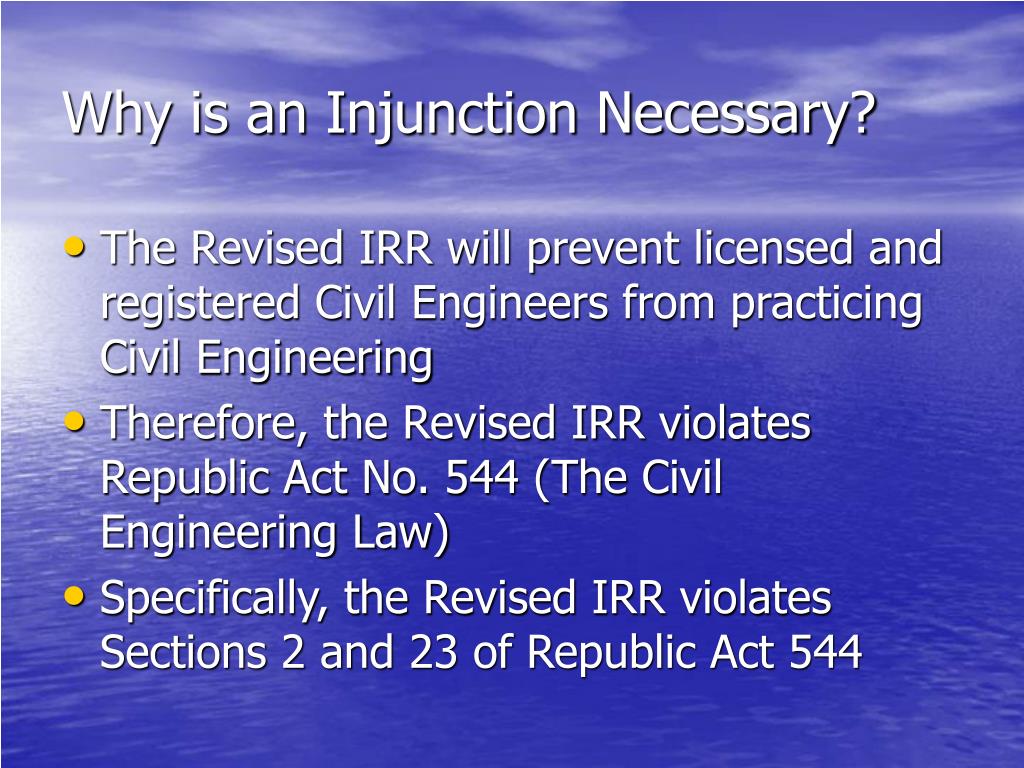 Why is an Injunction Necessary?

• The Revised IRR will prevent licensed and registered Civil Engineers from practicing Civil Engineering
• Therefore, the Revised IRR violates Republic Act No. 544 (The Civil Engineering Law)
• Specifically, the Revised IRR violates Sections 2 and 23 of Republic Act 544